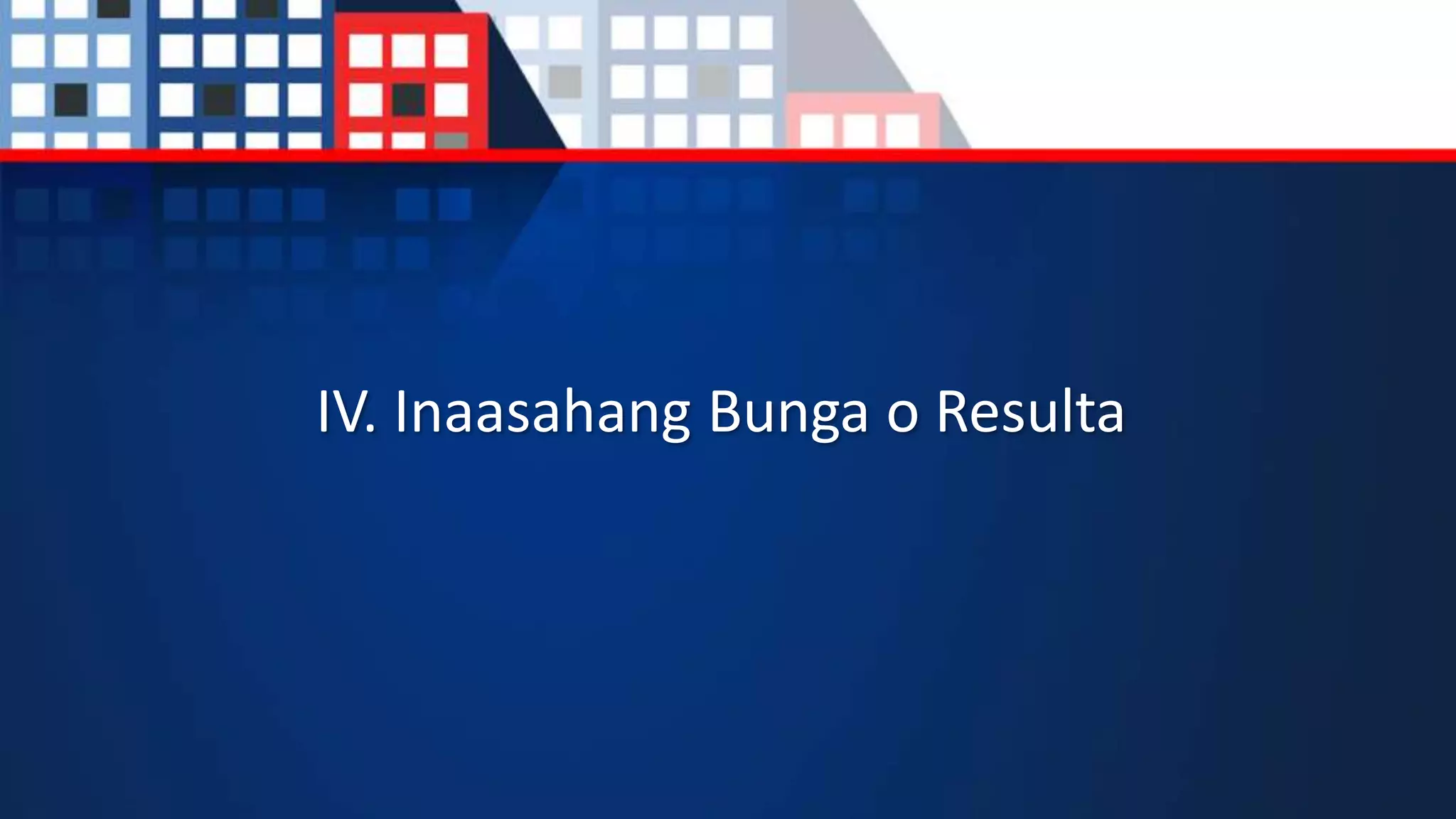 IV. Inaasahang Bunga o Resulta